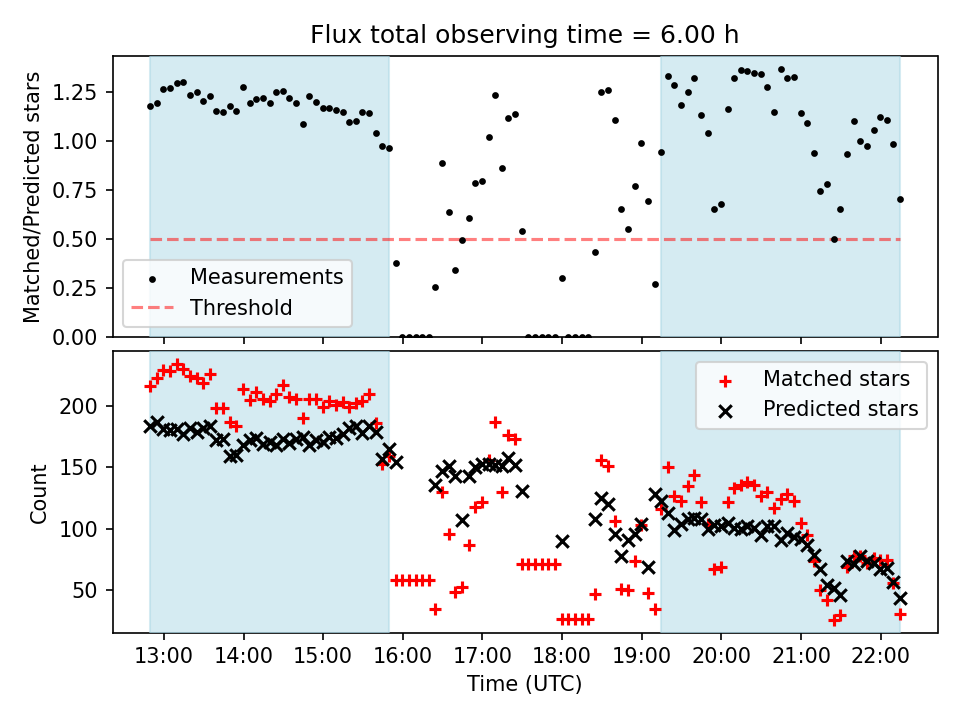 Flux total observing time = 6.00 h

Matched/Predicted stars

1.25
1.00
0.75
0.50
0.25
0.00

Measurements
Threshold

Count

200
150
100
50

Matched stars
Predicted stars

13:00 14:00 15:00 16:00 17:00 18:00 19:00 20:00 21:00 22:00

Time (UTC)